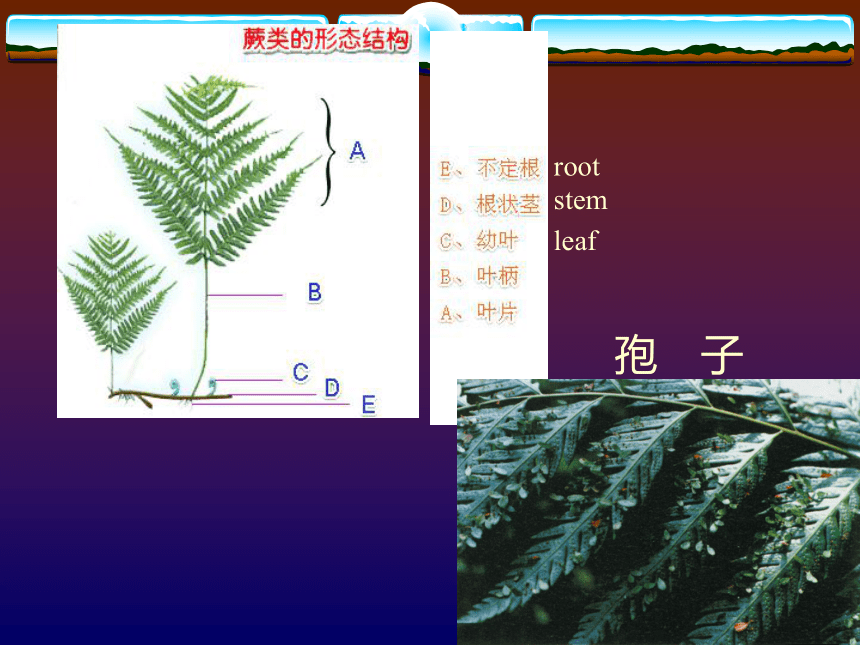 蕨类的形态结构

A

B

C

D

E

E、不定根 root
D、根状茎 stem
C、幼叶 leaf
B、叶柄
A、叶片

孢 子